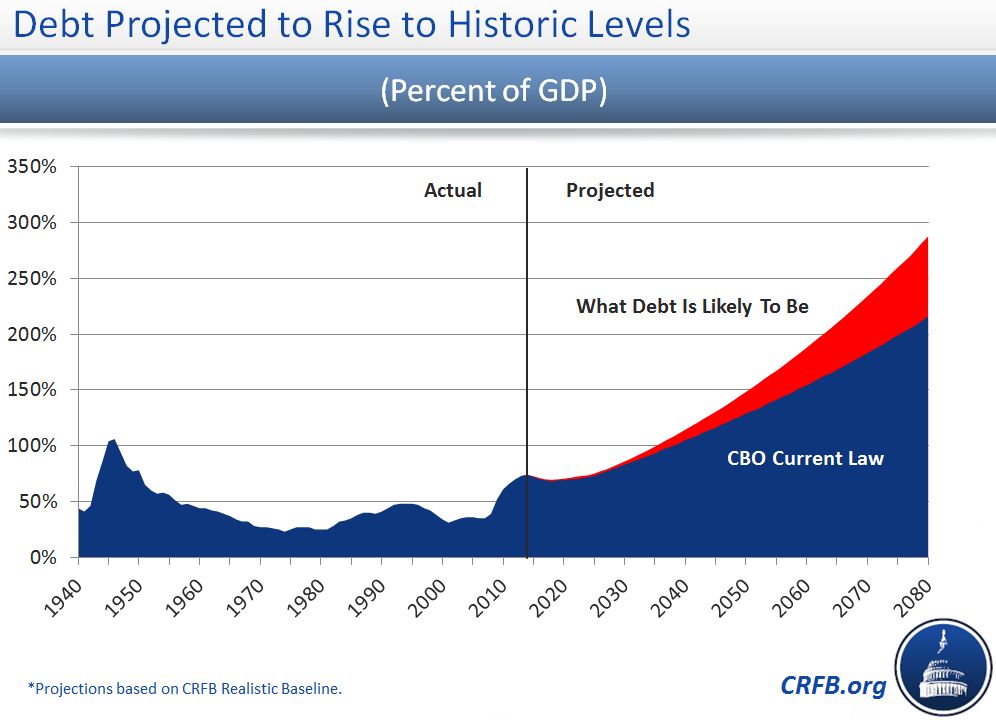 Debt Projected to Rise to Historic Levels

(Percent of GDP)

350%
300%
250%
200%
150%
100%
50%
0%

Actual

Projected

What Debt Is Likely To Be

CBO Current Law

1940 1950 1960 1970 1980 1990 2000 2010 2020 2030 2040 2050 2060 2070 2080

*Projections based on CRFB Realistic Baseline.

CRFB.org